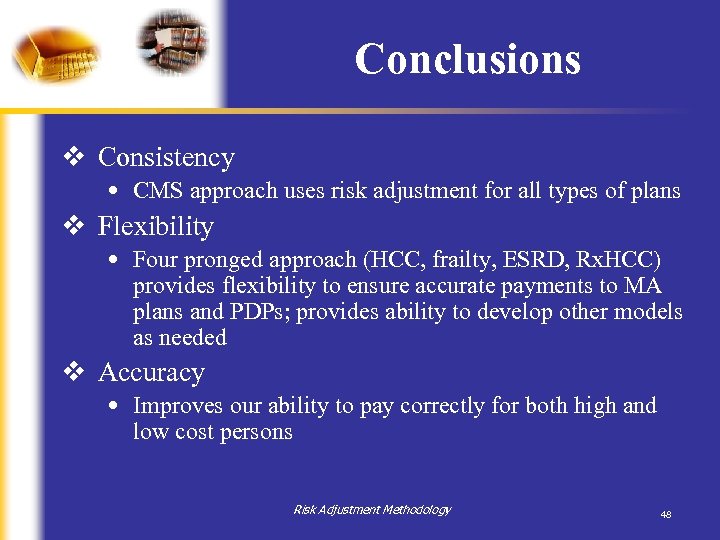 Conclusions

❖ Consistency
• CMS approach uses risk adjustment for all types of plans

❖ Flexibility
• Four pronged approach (HCC, frailty, ESRD, RxHCC) provides flexibility to ensure accurate payments to MA plans and PDPs; provides ability to develop other models as needed

❖ Accuracy
• Improves our ability to pay correctly for both high and low cost persons

Risk Adjustment Methodology

48